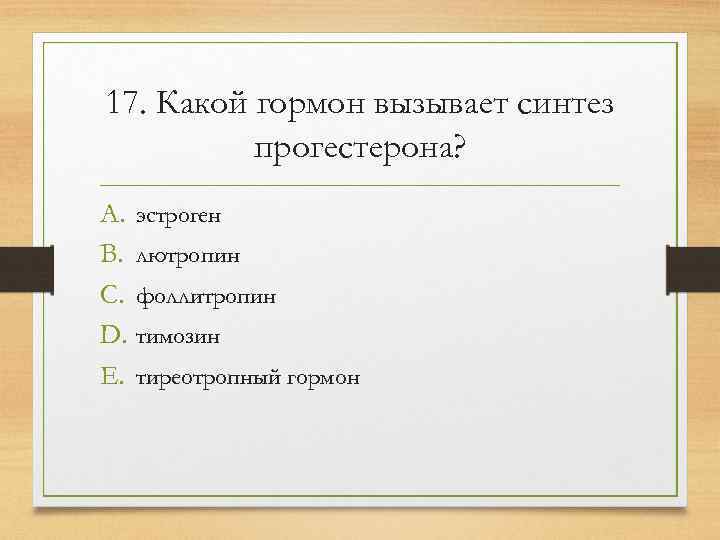 17. Какой гормон вызывает синтез прогестерона?

A. эстроген
B. лютропин
C. фоллитропин
D. тимозин
E. тиреотропный гормон